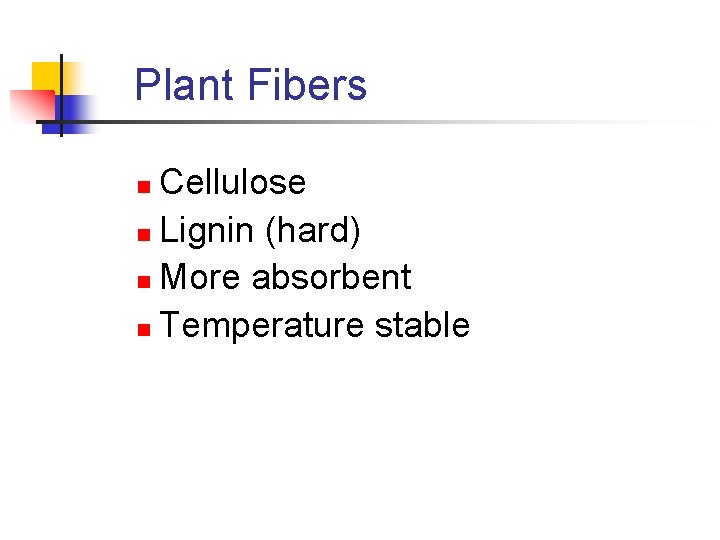 Plant Fibers

- Cellulose
- Lignin (hard)
- More absorbent
- Temperature stable